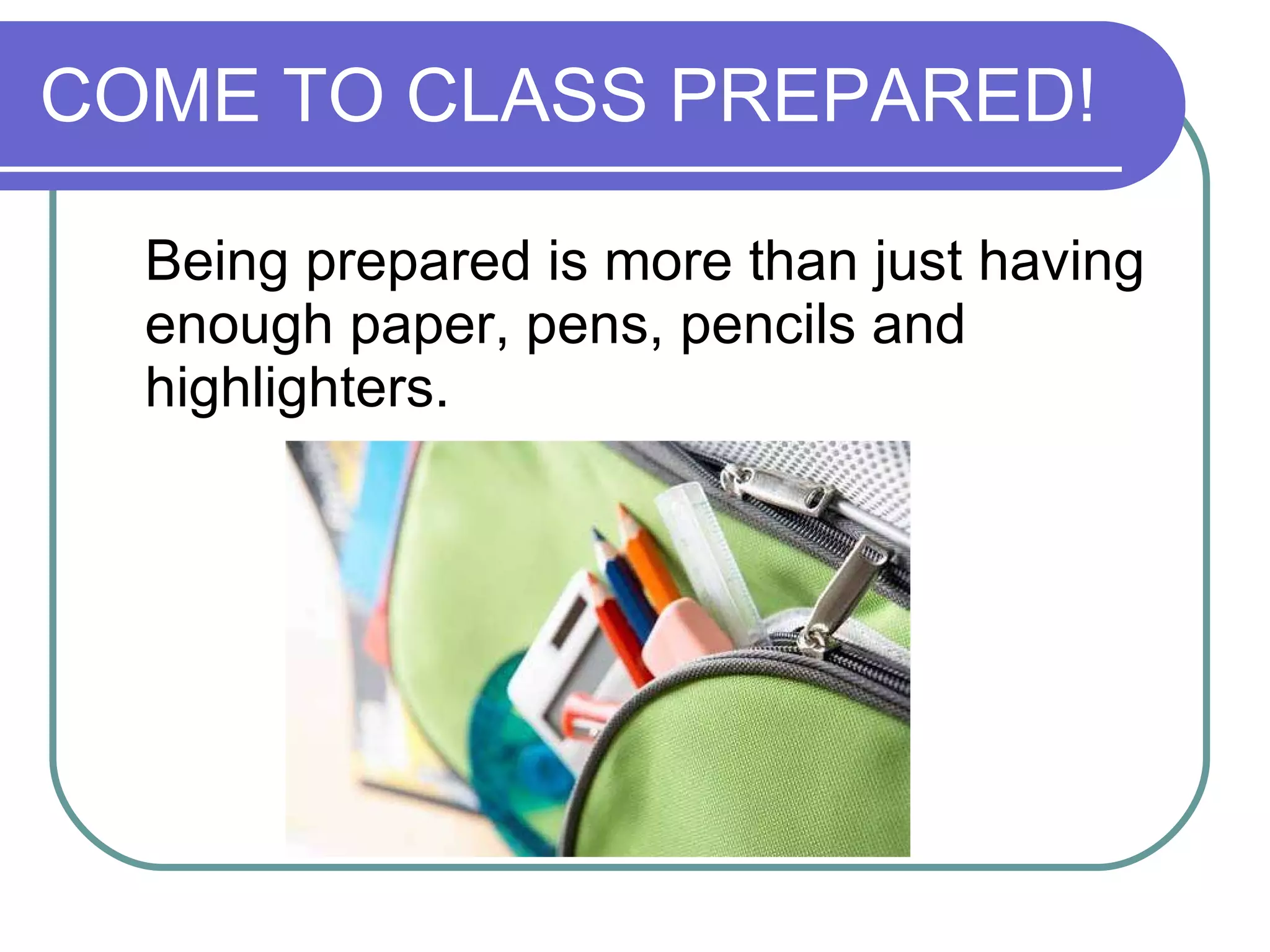 COME TO CLASS PREPARED!

Being prepared is more than just having enough paper, pens, pencils and highlighters.